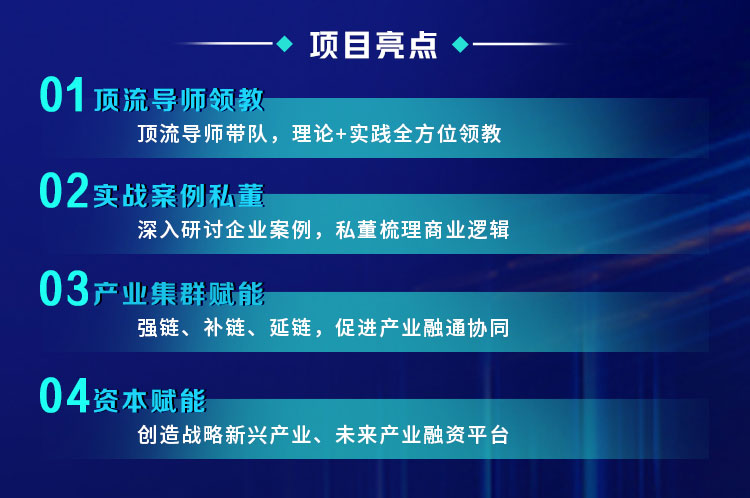 项目亮点

01 顶流导师领教
顶流导师带队，理论+实践全方位领教

02 实战案例私董
深入研讨企业案例，私董梳理商业逻辑

03 产业集群赋能
强链、补链、延链，促进产业融通协同

04 资本赋能
创造战略新兴产业、未来产业融资平台